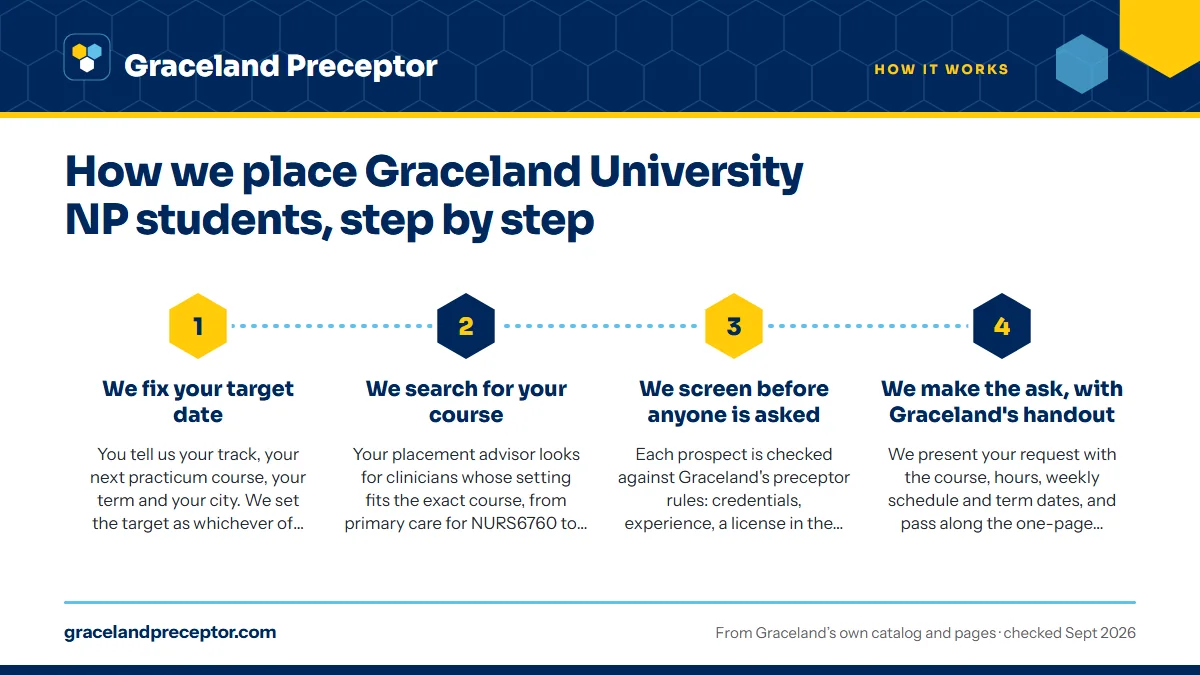 Graceland Preceptor

HOW IT WORKS

How we place Graceland University NP students, step by step

1

We fix your target date

You tell us your track, your next practicum course, your term and your city. We set the target as whichever of...

2

We search for your course

Your placement advisor looks for clinicians whose setting fits the exact course, from primary care for NURS6760 to...

3

We screen before anyone is asked

Each prospect is checked against Graceland's preceptor rules: credentials, experience, a license in the...

4

We make the ask, with Graceland's handout

We present your request with the course, hours, weekly schedule and term dates, and pass along the one-page...

gracelandpreceptor.com

From Graceland's own catalog and pages · checked Sept 2026